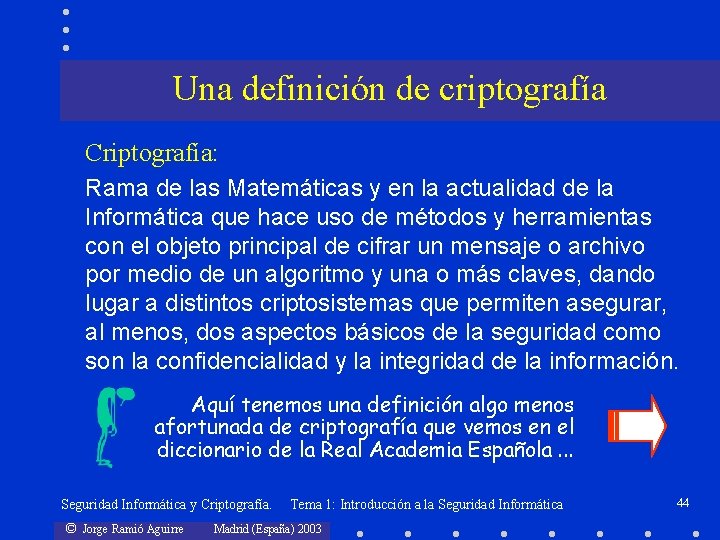 Una definición de criptografía

Criptografía:

Rama de las Matemáticas y en la actualidad de la Informática que hace uso de métodos y herramientas con el objeto principal de cifrar un mensaje o archivo por medio de un algoritmo y una o más claves, dando lugar a distintos criptosistemas que permiten asegurar, al menos, dos aspectos básicos de la seguridad como son la confidencialidad y la integridad de la información.

Aquí tenemos una definición algo menos afortunada de criptografía que vemos en el diccionario de la Real Academia Española ...

Seguridad Informática y Criptografía. Tema 1: Introducción a la Seguridad Informática 44

© Jorge Ramió Aguirre Madrid (España) 2003